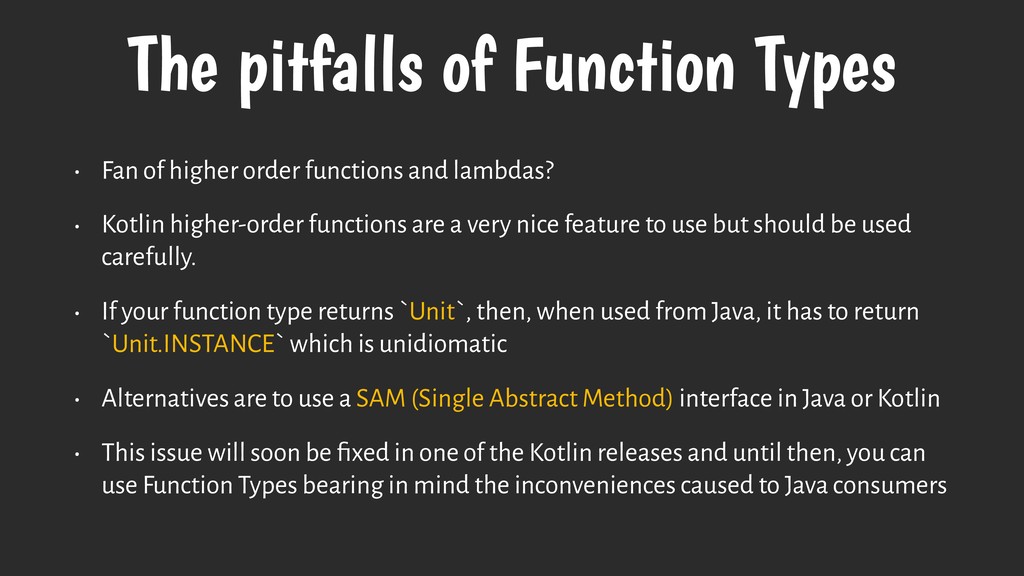 The pitfalls of Function Types

• Fan of higher order functions and lambdas?

• Kotlin higher-order functions are a very nice feature to use but should be used carefully.

• If your function type returns `Unit`, then, when used from Java, it has to return `Unit.INSTANCE` which is unidiomatic

• Alternatives are to use a SAM (Single Abstract Method) interface in Java or Kotlin

• This issue will soon be fixed in one of the Kotlin releases and until then, you can use Function Types bearing in mind the inconveniences caused to Java consumers